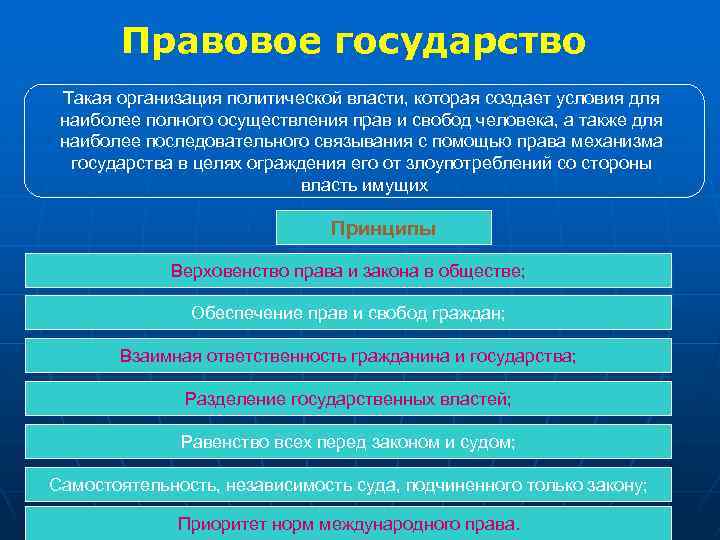 Правовое государство

Такая организация политической власти, которая создает условия для наиболее полного осуществления прав и свобод человека, а также для наиболее последовательного связывания с помощью права механизма государства в целях ограждения его от злоупотреблений со стороны власть имущих

Принципы

Верховенство права и закона в обществе;

Обеспечение прав и свобод граждан;

Взаимная ответственность гражданина и государства;

Разделение государственных властей;

Равенство всех перед законом и судом;

Самостоятельность, независимость суда, подчиненного только закону;

Приоритет норм международного права.